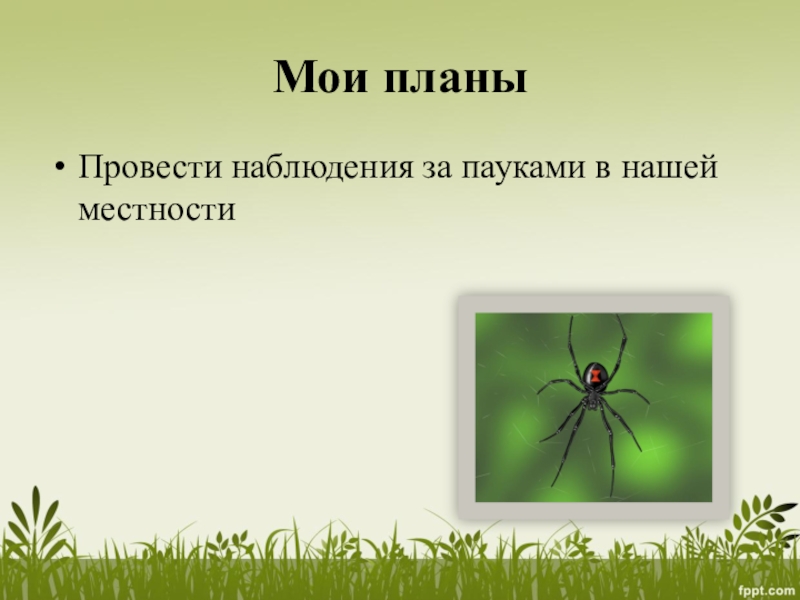 Мои планы

• Провести наблюдения за пауками в нашей местности

fppt.com